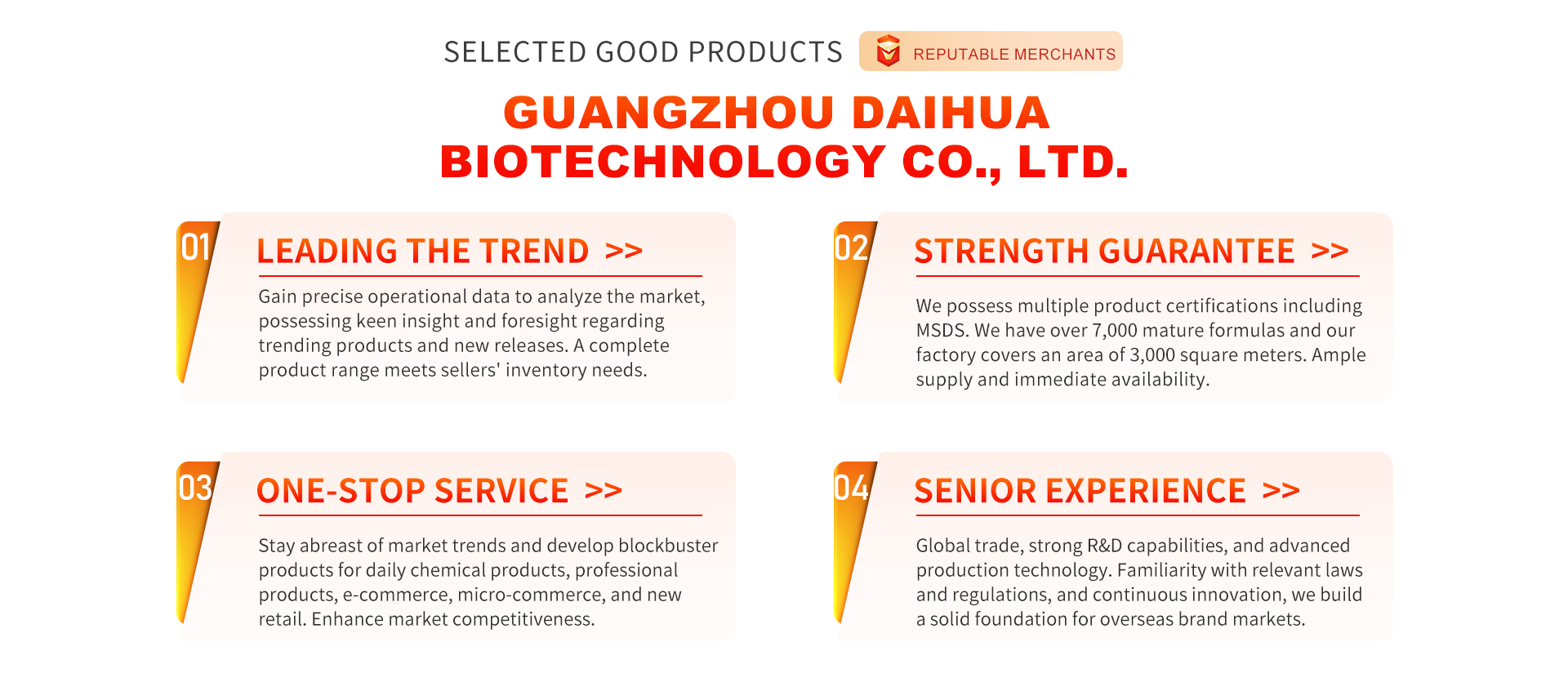 SELECTED GOOD PRODUCTS REPUTABLE MERCHANTS

GUANGZHOU DAIHUA BIOTECHNOLOGY CO., LTD.

01 LEADING THE TREND >>

Gain precise operational data to analyze the market, possessing keen insight and foresight regarding trending products and new releases. A complete product range meets sellers' inventory needs.

02 STRENGTH GUARANTEE >>

We possess multiple product certifications including MSDS. We have over 7,000 mature formulas and our factory covers an area of 3,000 square meters. Ample supply and immediate availability.

03 ONE-STOP SERVICE >>

Stay abreast of market trends and develop blockbuster products for daily chemical products, professional products, e-commerce, micro-commerce, and new retail. Enhance market competitiveness.

04 SENIOR EXPERIENCE >>

Global trade, strong R&D capabilities, and advanced production technology. Familiarity with relevant laws and regulations, and continuous innovation, we build a solid foundation for overseas brand markets.